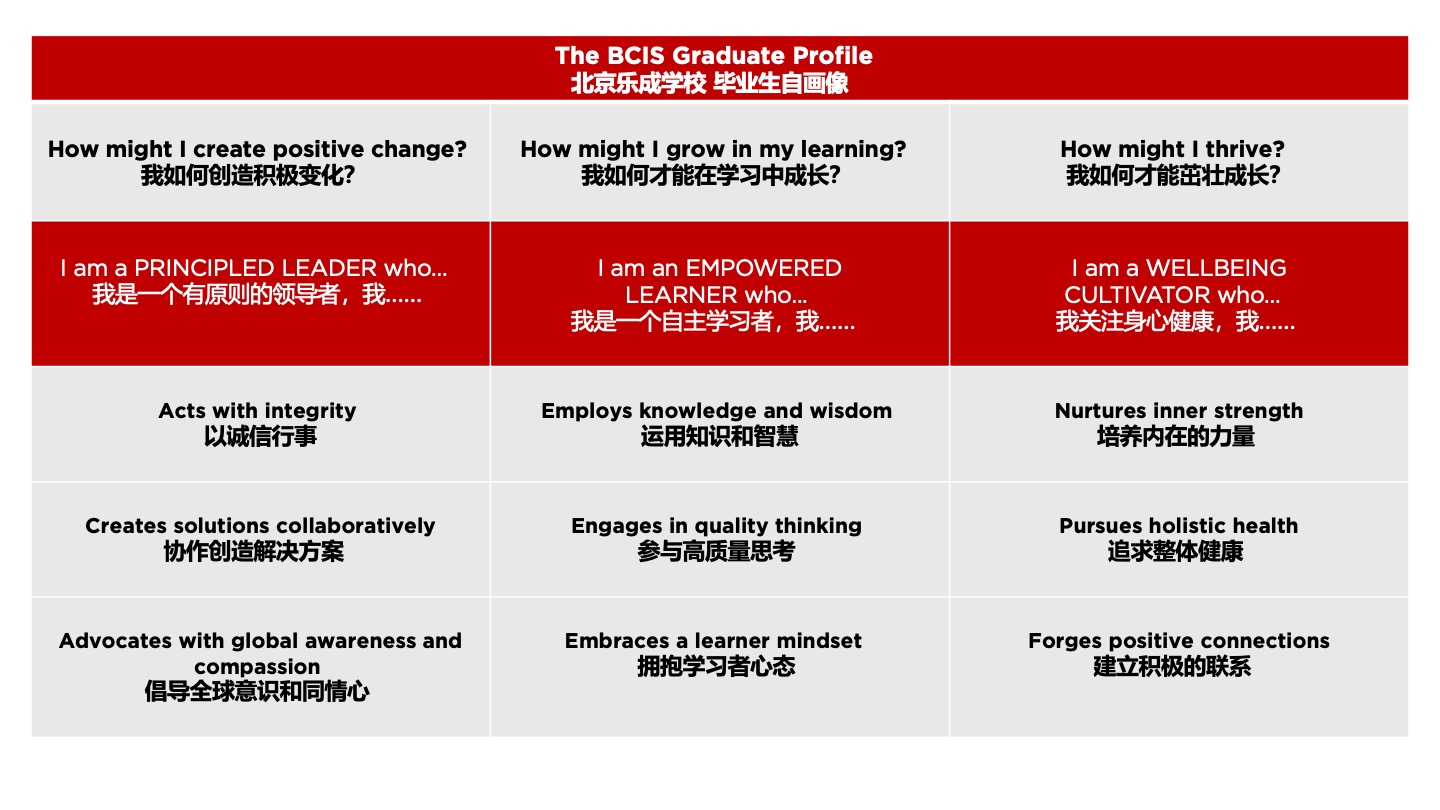 The BCIS Graduate Profile
北京乐成学校 毕业生自画像

| How might I create positive change? 我如何创造积极变化? | How might I grow in my learning? 我如何才能在学习中成长? | How might I thrive? 我如何才能茁壮成长? |
|---|---|---|
| I am a PRINCIPLED LEADER who... 我是一个有原则的领导者，我...... | I am an EMPOWERED LEARNER who... 我是一个自主学习者，我...... | I am a WELLBEING CULTIVATOR who... 我关注身心健康，我...... |
| Acts with integrity 以诚信行事 | Employs knowledge and wisdom 运用知识和智慧 | Nurtures inner strength 培养内在的力量 |
| Creates solutions collaboratively 协作创造解决方案 | Engages in quality thinking 参与高质量思考 | Pursues holistic health 追求整体健康 |
| Advocates with global awareness and compassion 倡导全球意识和同情心 | Embraces a learner mindset 拥抱学习者心态 | Forges positive connections 建立积极的联系 |